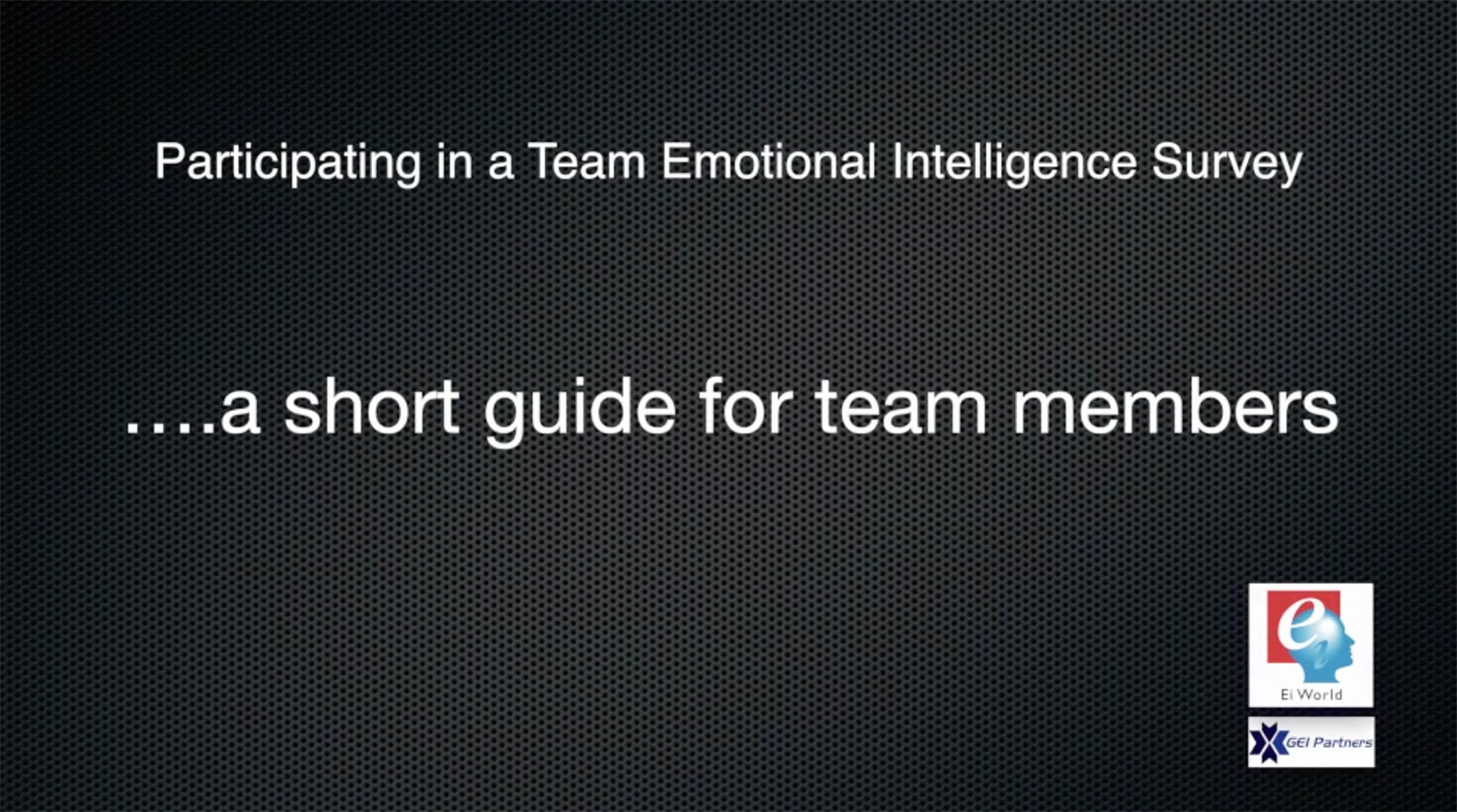 Participating in a Team Emotional Intelligence Survey

….a short guide for team members

Ei World

GEI Partners